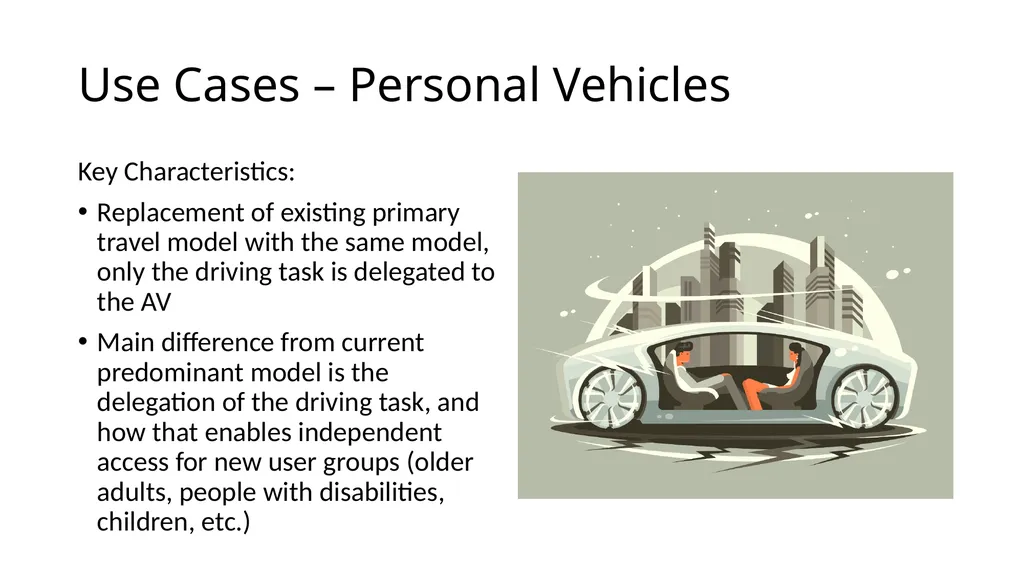 Use Cases – Personal Vehicles

Key Characteristics:

• Replacement of existing primary travel model with the same model, only the driving task is delegated to the AV

• Main difference from current predominant model is the delegation of the driving task, and how that enables independent access for new user groups (older adults, people with disabilities, children, etc.)